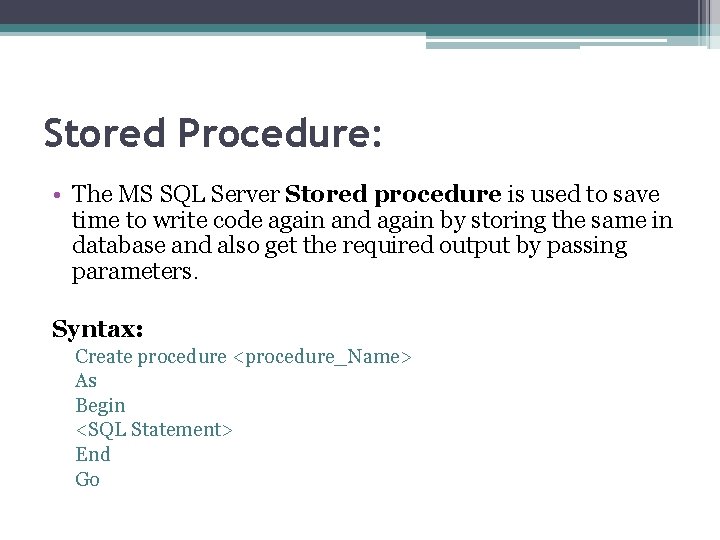 Stored Procedure:

• The MS SQL Server Stored procedure is used to save time to write code again and again by storing the same in database and also get the required output by passing parameters.

Syntax:

Create procedure <procedure_Name>
As
Begin
<SQL Statement>
End
Go